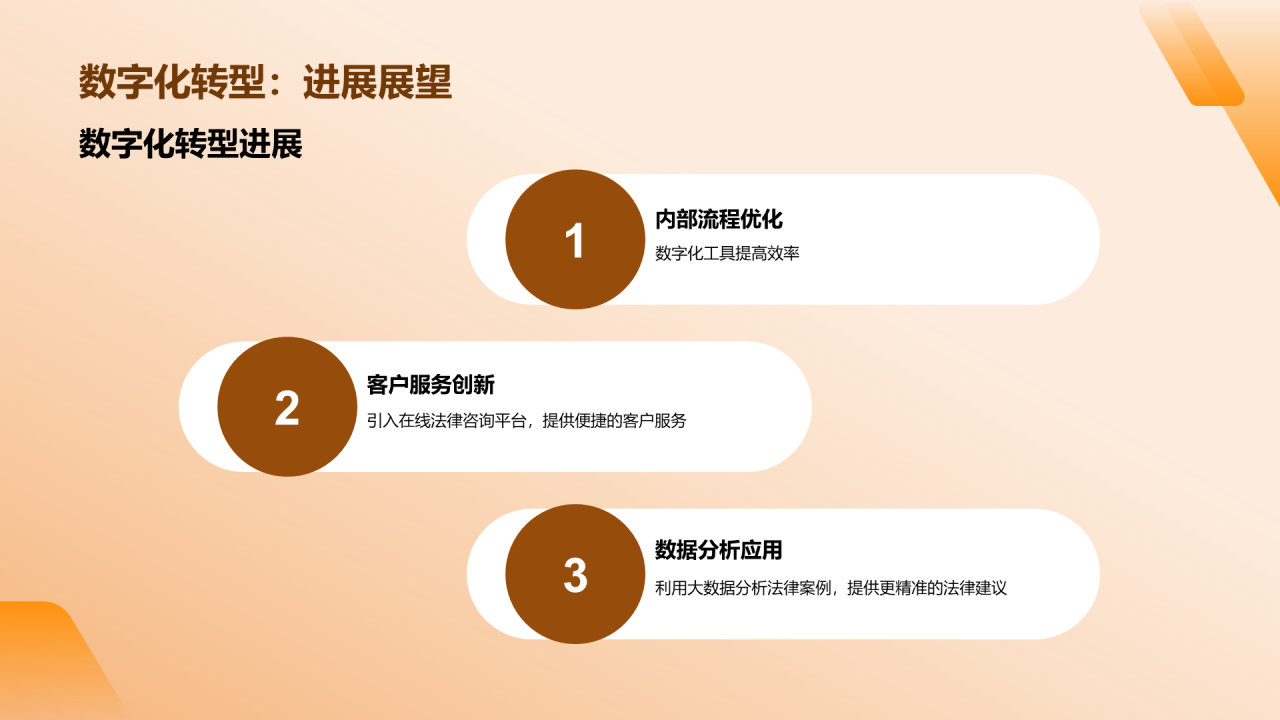 数字化转型：进展展望

数字化转型进展

1
内部流程优化
数字化工具提高效率

2
客户服务创新
引入在线法律咨询平台，提供便捷的客户服务

3
数据分析应用
利用大数据分析法律案例，提供更精准的法律建议